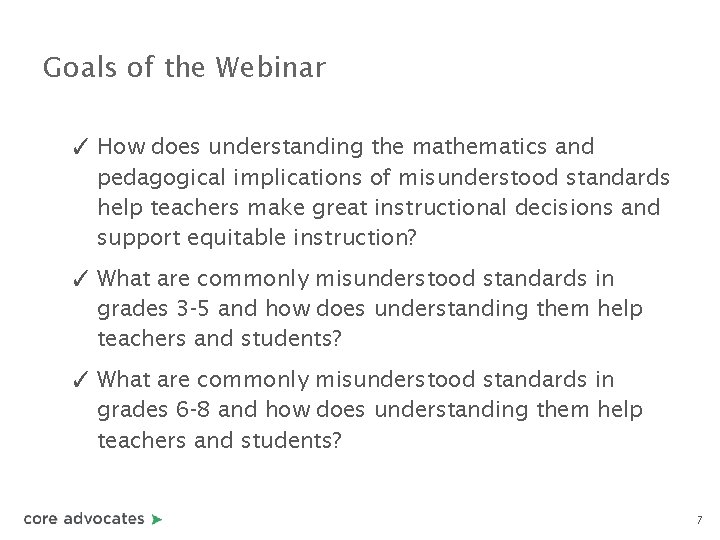 Goals of the Webinar

✓ How does understanding the mathematics and pedagogical implications of misunderstood standards help teachers make great instructional decisions and support equitable instruction?

✓ What are commonly misunderstood standards in grades 3-5 and how does understanding them help teachers and students?

✓ What are commonly misunderstood standards in grades 6-8 and how does understanding them help teachers and students?

core advocates

7